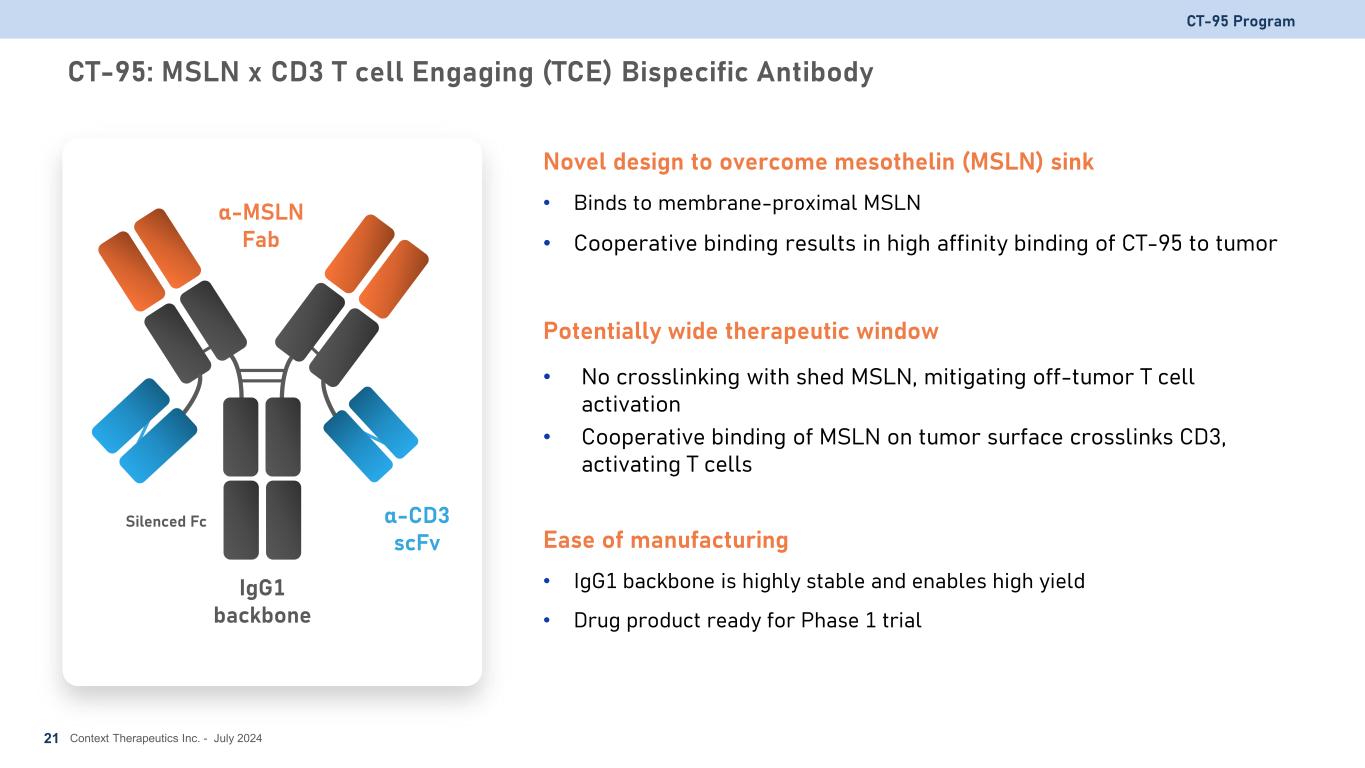 CT-95 Program

CT-95: MSLN x CD3 T cell Engaging (TCE) Bispecific Antibody

α-MSLN Fab

Silenced Fc

α-CD3 scFv

IgG1 backbone

Novel design to overcome mesothelin (MSLN) sink

• Binds to membrane-proximal MSLN

• Cooperative binding results in high affinity binding of CT-95 to tumor

Potentially wide therapeutic window

• No crosslinking with shed MSLN, mitigating off-tumor T cell activation

• Cooperative binding of MSLN on tumor surface crosslinks CD3, activating T cells

Ease of manufacturing

• IgG1 backbone is highly stable and enables high yield

• Drug product ready for Phase 1 trial

21 Context Therapeutics Inc. - July 2024